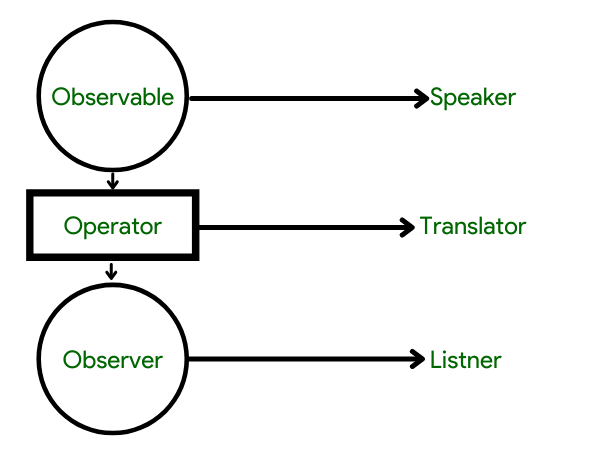 Observable
Speaker
Operator
Translator
Observer
Listner